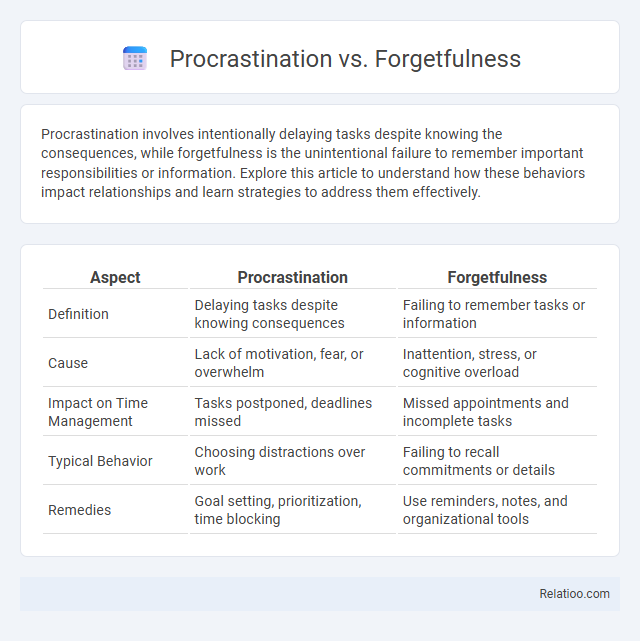 Procrastination vs. Forgetfulness

Procrastination involves intentionally delaying tasks despite knowing the consequences, while forgetfulness is the unintentional failure to remember important responsibilities or information. Explore this article to understand how these behaviors impact relationships and learn strategies to address them effectively.

| Aspect | Procrastination | Forgetfulness |
|---|---|---|
| Definition | Delaying tasks despite knowing consequences | Failing to remember tasks or information |
| Cause | Lack of motivation, fear, or overwhelm | Inattention, stress, or cognitive overload |
| Impact on Time Management | Tasks postponed, deadlines missed | Missed appointments and incomplete tasks |
| Typical Behavior | Choosing distractions over work | Failing to recall commitments or details |
| Remedies | Goal setting, prioritization, time blocking | Use reminders, notes, and organizational tools |

Relatioo.com